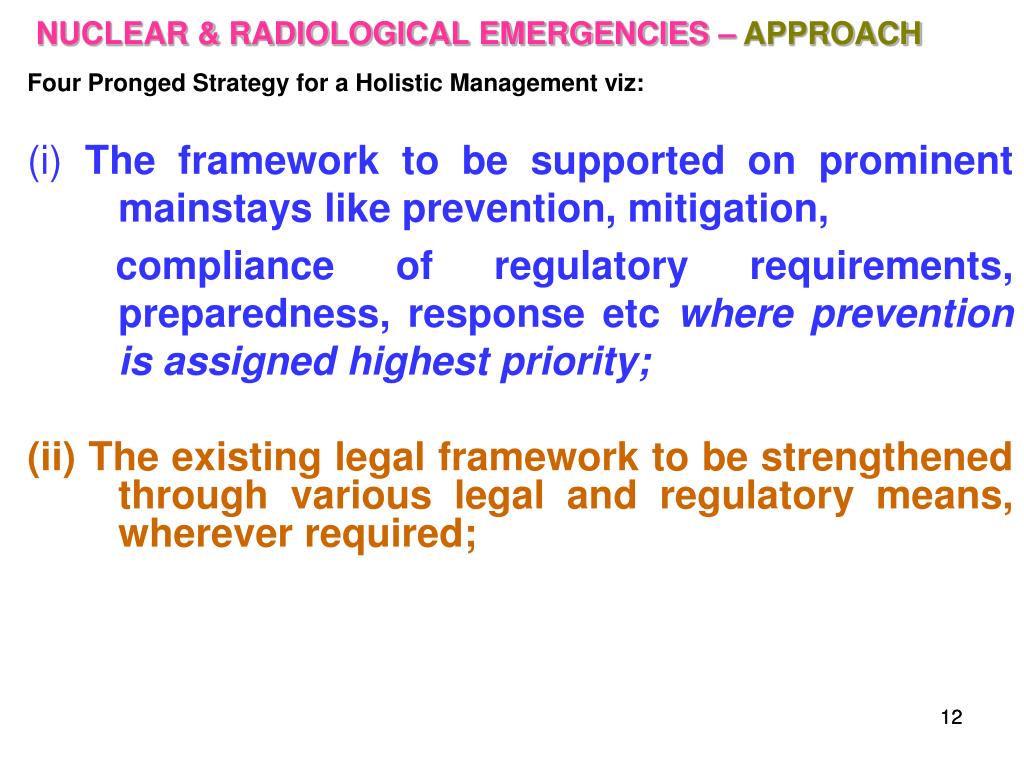 NUCLEAR & RADIOLOGICAL EMERGENCIES – APPROACH

Four Pronged Strategy for a Holistic Management viz:

(i) The framework to be supported on prominent mainstays like prevention, mitigation,

compliance of regulatory requirements, preparedness, response etc where prevention is assigned highest priority;

(ii) The existing legal framework to be strengthened through various legal and regulatory means, wherever required;

12